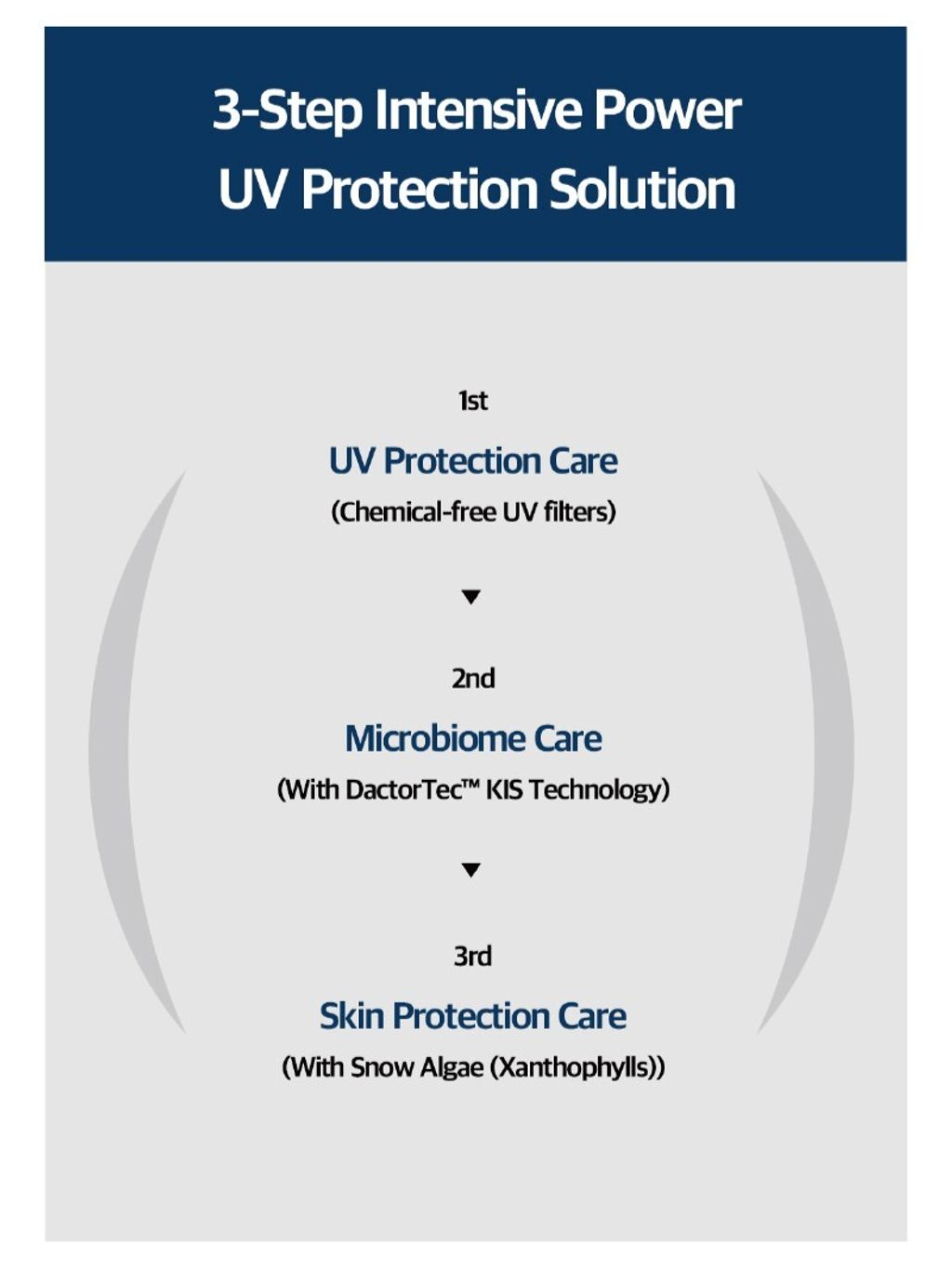 3-Step Intensive Power UV Protection Solution

1st

UV Protection Care

(Chemical-free UV filters)

▼

2nd

Microbiome Care

(With DactorTec™ KIS Technology)

▼

3rd

Skin Protection Care

(With Snow Algae (Xanthophylls))